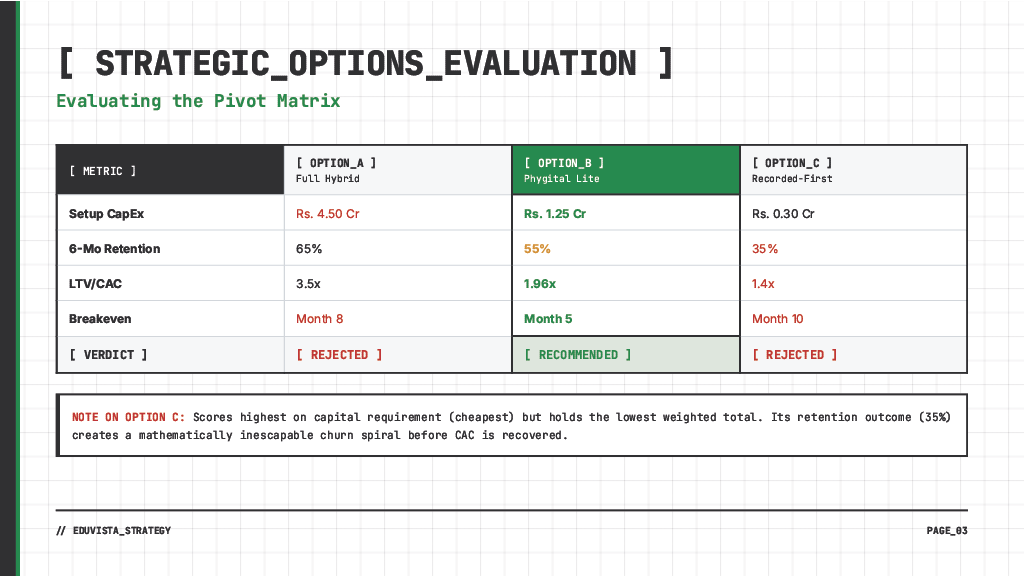 [ STRATEGIC_OPTIONS_EVALUATION ]

Evaluating the Pivot Matrix

| [ METRIC ] | [ OPTION_A ] Full Hybrid | [ OPTION_B ] Phygital Lite | [ OPTION_C ] Recorded-First |
|---|---|---|---|
| Setup CapEx | Rs. 4.50 Cr | Rs. 1.25 Cr | Rs. 0.30 Cr |
| 6-Mo Retention | 65% | 55% | 35% |
| LTV/CAC | 3.5x | 1.96x | 1.4x |
| Breakeven | Month 8 | Month 5 | Month 10 |
| [ VERDICT ] | [ REJECTED ] | [ RECOMMENDED ] | [ REJECTED ] |

NOTE ON OPTION C: Scores highest on capital requirement (cheapest) but holds the lowest weighted total. Its retention outcome (35%) creates a mathematically inescapable churn spiral before CAC is recovered.

// EDUVISTA_STRATEGY

PAGE_03